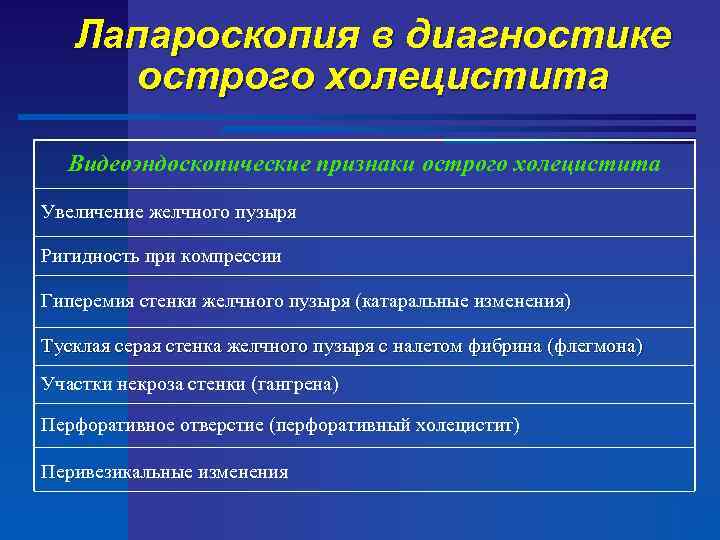 Лапароскопия в диагностике острого холецистита

| Видеоэндоскопические признаки острого холецистита |
|---|
| Увеличение желчного пузыря |
| Ригидность при компрессии |
| Гиперемия стенки желчного пузыря (катаральные изменения) |
| Тусклая серая стенка желчного пузыря с налетом фибрина (флегмона) |
| Участки некроза стенки (гангрена) |
| Перфоративное отверстие (перфоративный холецистит) |
| Перивезикальные изменения |